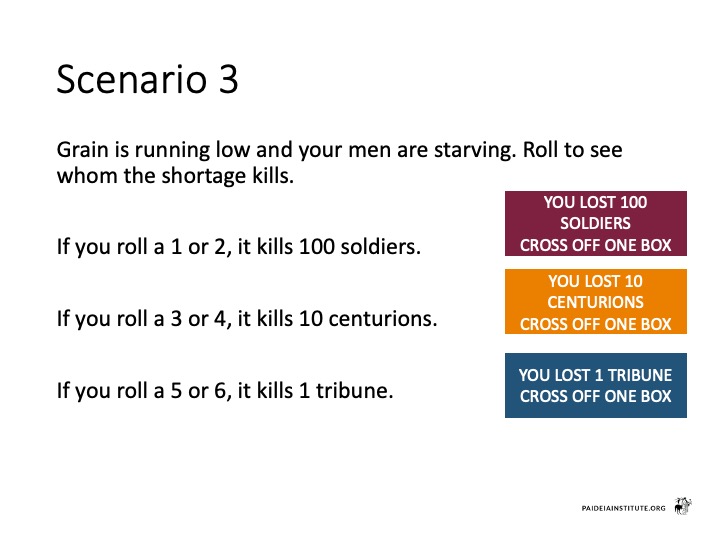 Scenario 3

Grain is running low and your men are starving. Roll to see whom the shortage kills.

If you roll a 1 or 2, it kills 100 soldiers.

YOU LOST 100 SOLDIERS CROSS OFF ONE BOX

If you roll a 3 or 4, it kills 10 centurions.

YOU LOST 10 CENTURIONS CROSS OFF ONE BOX

If you roll a 5 or 6, it kills 1 tribune.

YOU LOST 1 TRIBUNE CROSS OFF ONE BOX

PAIDEIAINSTITUTE.ORG